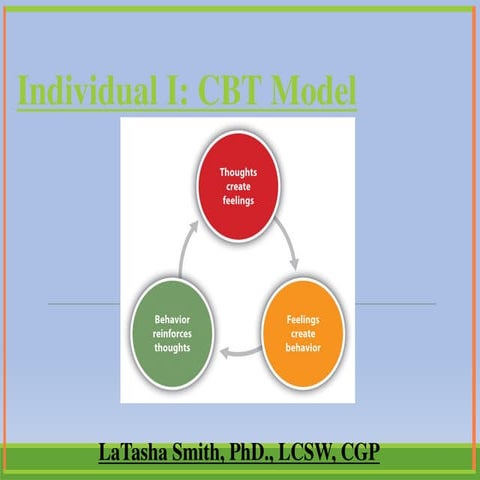 Individual I: CBT Model

Thoughts create feelings

Feelings create behavior

Behavior reinforces thoughts

LaTasha Smith, PhD., LCSW, CGP